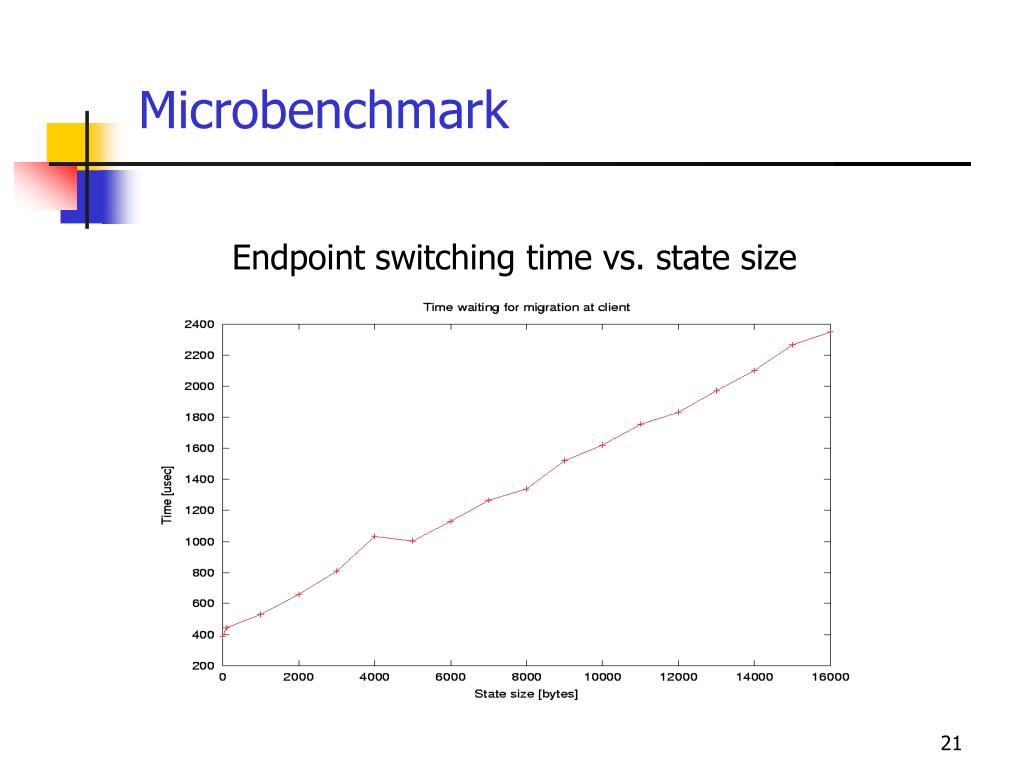 Microbenchmark

Endpoint switching time vs. state size

Time waiting for migration at client

2400
2200
2000
1800
1600
1400
1200
1000
800
600
400
200

Time [usec]

0 2000 4000 6000 8000 10000 12000 14000 16000

State size [bytes]

21